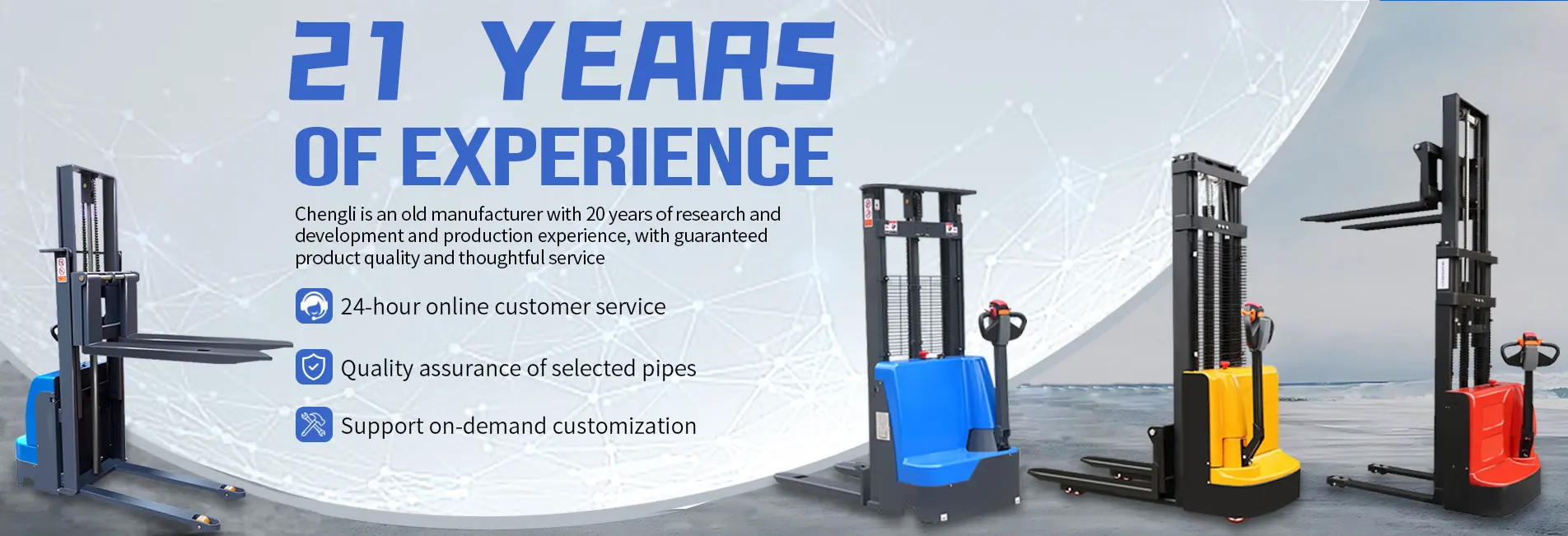 21 YEARS

OF EXPERIENCE

Chengli is an old manufacturer with 20 years of research and development and production experience, with guaranteed product quality and thoughtful service

24-hour online customer service

Quality assurance of selected pipes

Support on-demand customization